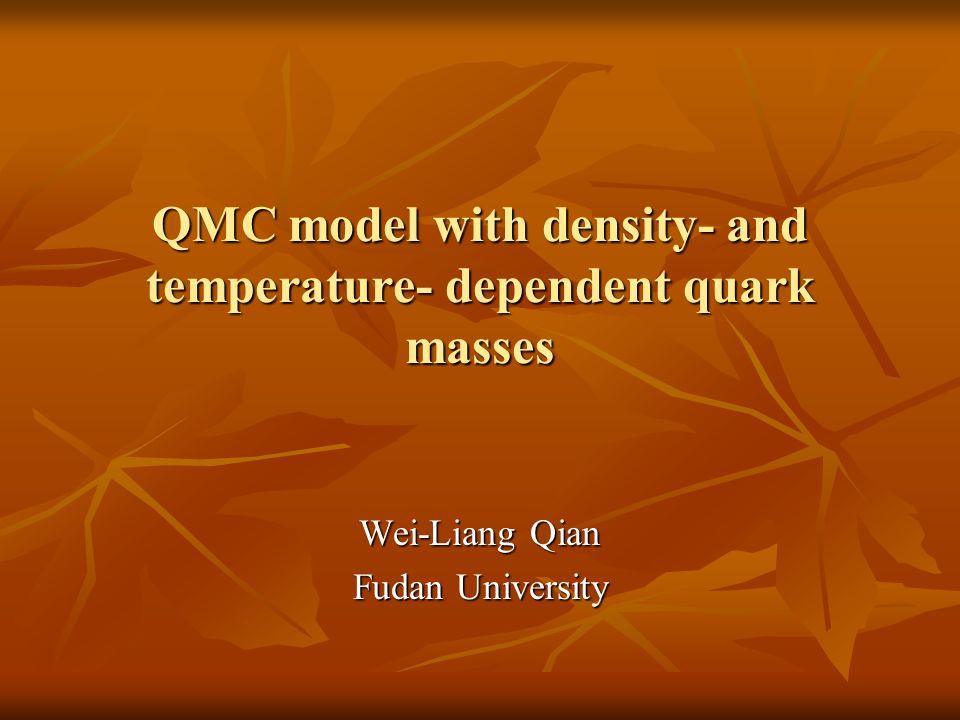 QMC model with density- and temperature- dependent quark masses

Wei-Liang Qian
Fudan University